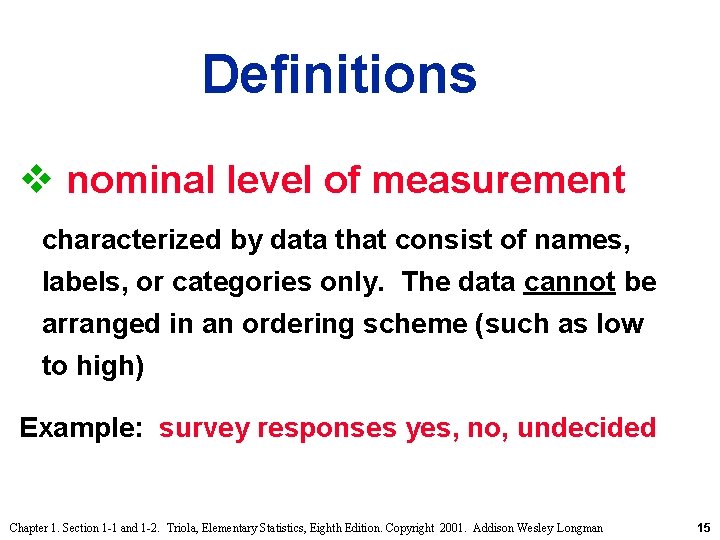 Definitions

❖ nominal level of measurement

characterized by data that consist of names, labels, or categories only. The data cannot be arranged in an ordering scheme (such as low to high)

Example: survey responses yes, no, undecided

Chapter 1. Section 1-1 and 1-2. Triola, Elementary Statistics, Eighth Edition. Copyright 2001. Addison Wesley Longman

15